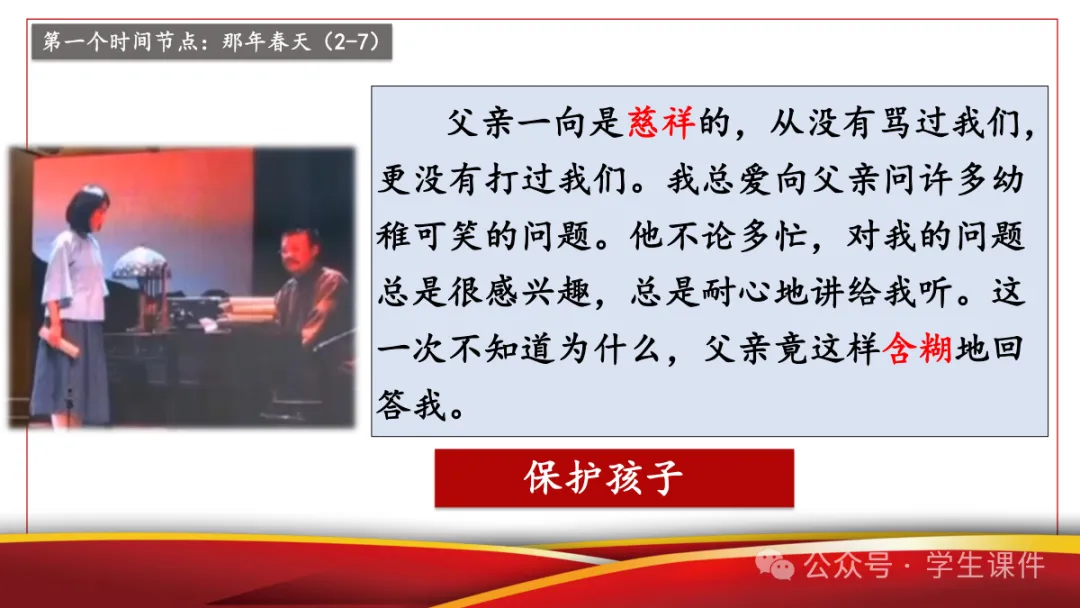 第一个时间节点：那年春天（2-7）

父亲一向是慈祥的，从没有骂过我们，更没有打过我们。我总爱向父亲问许多幼稚可笑的问题。他不论多忙，对我的问题总是很感兴趣，总是耐心地讲给我听。这一次不知道为什么，父亲竟这样含糊地回答我。

保护孩子

公众号·学生课件